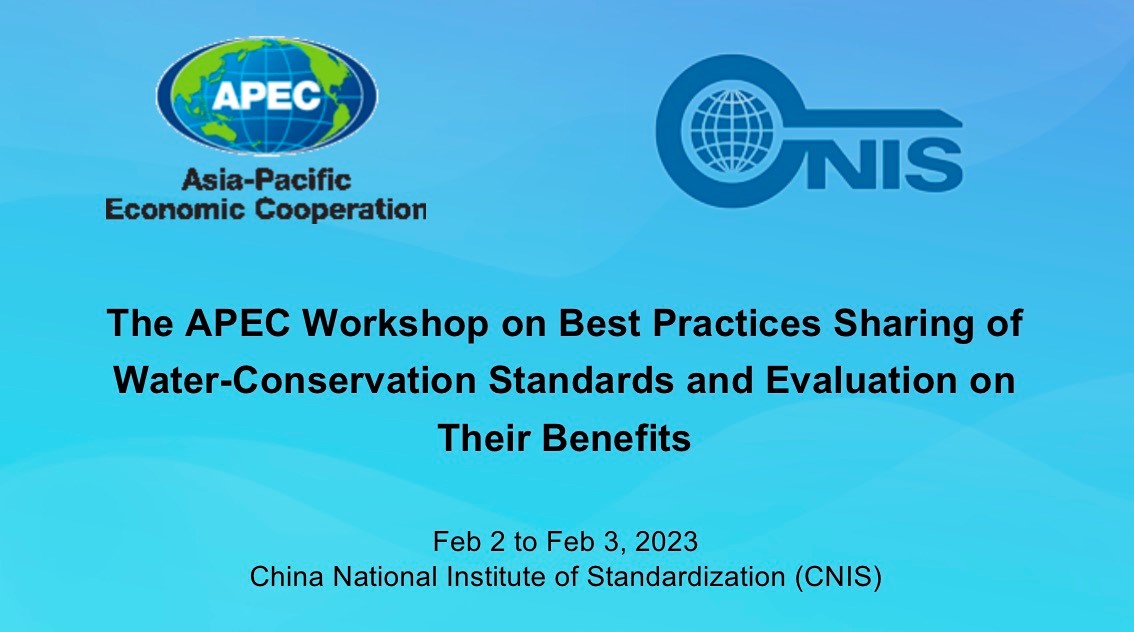 APEC
Asia-Pacific
Economic Cooperation

CNIS

The APEC Workshop on Best Practices Sharing of Water-Conservation Standards and Evaluation on Their Benefits

Feb 2 to Feb 3, 2023
China National Institute of Standardization (CNIS)